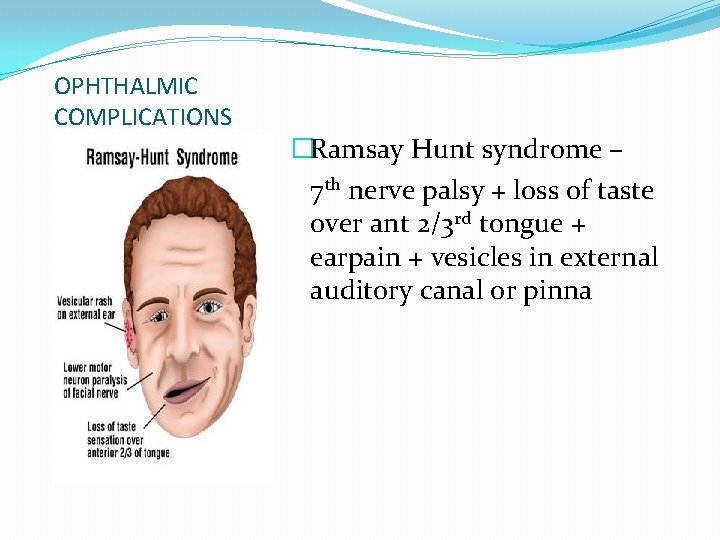 OPHTHALMIC COMPLICATIONS

Ramsay-Hunt Syndrome

Vesicular rash on external ear

Lower motor neuron paralysis of facial nerve

Loss of taste sensation over anterior 2/3 of tongue

□Ramsay Hunt syndrome – $7^{th}$ nerve palsy + loss of taste over ant $2/3^{rd}$ tongue + earpain + vesicles in external auditory canal or pinna